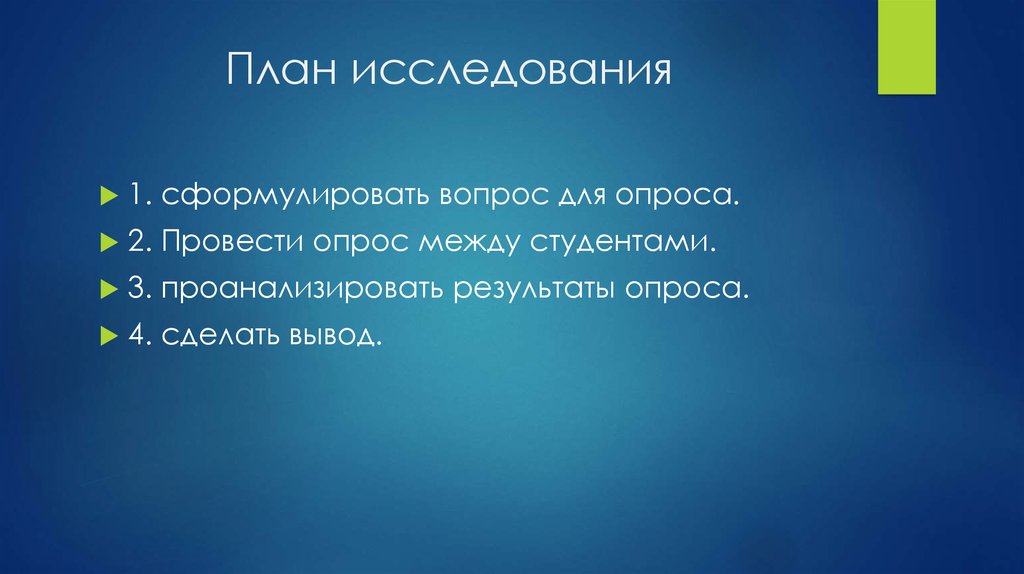 План исследования

1. сформулировать вопрос для опроса.
2. Провести опрос между студентами.
3. проанализировать результаты опроса.
4. сделать вывод.